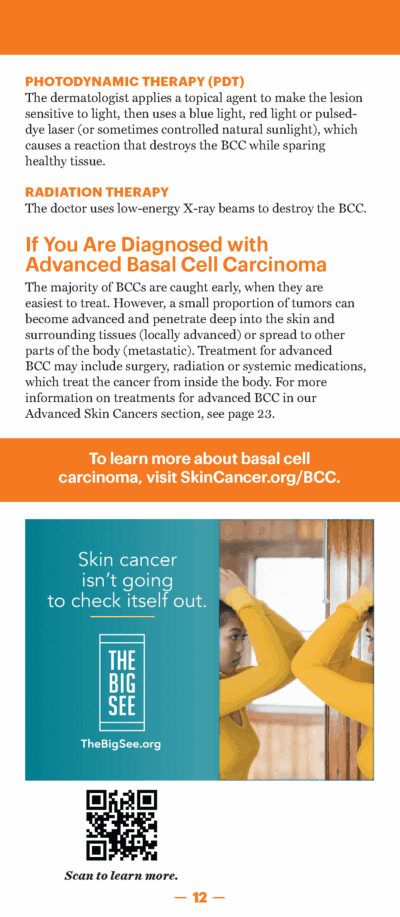 PHOTODYNAMIC THERAPY (PDT)
The dermatologist applies a topical agent to make the lesion sensitive to light, then uses a blue light, red light or pulsed-dye laser (or sometimes controlled natural sunlight), which causes a reaction that destroys the BCC while sparing healthy tissue.

RADIATION THERAPY
The doctor uses low-energy X-ray beams to destroy the BCC.

If You Are Diagnosed with Advanced Basal Cell Carcinoma

The majority of BCCs are caught early, when they are easiest to treat. However, a small proportion of tumors can become advanced and penetrate deep into the skin and surrounding tissues (locally advanced) or spread to other parts of the body (metastatic). Treatment for advanced BCC may include surgery, radiation or systemic medications, which treat the cancer from inside the body. For more information on treatments for advanced BCC in our Advanced Skin Cancers section, see page 23.

To learn more about basal cell carcinoma, visit SkinCancer.org/BCC.

Skin cancer isn't going to check itself out.

THE BIG SEE

TheBigSee.org

Scan to learn more.

— 12 —